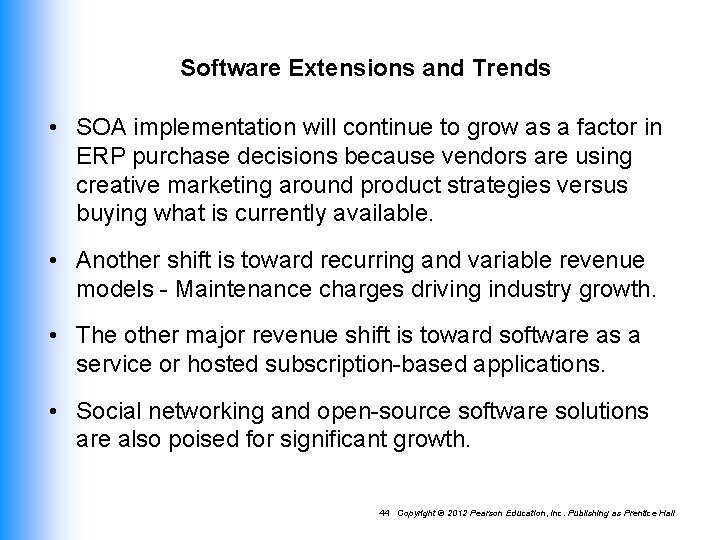 Software Extensions and Trends

• SOA implementation will continue to grow as a factor in ERP purchase decisions because vendors are using creative marketing around product strategies versus buying what is currently available.

• Another shift is toward recurring and variable revenue models - Maintenance charges driving industry growth.

• The other major revenue shift is toward software as a service or hosted subscription-based applications.

• Social networking and open-source software solutions are also poised for significant growth.

44 Copyright © 2012 Pearson Education, Inc. Publishing as Prentice Hall